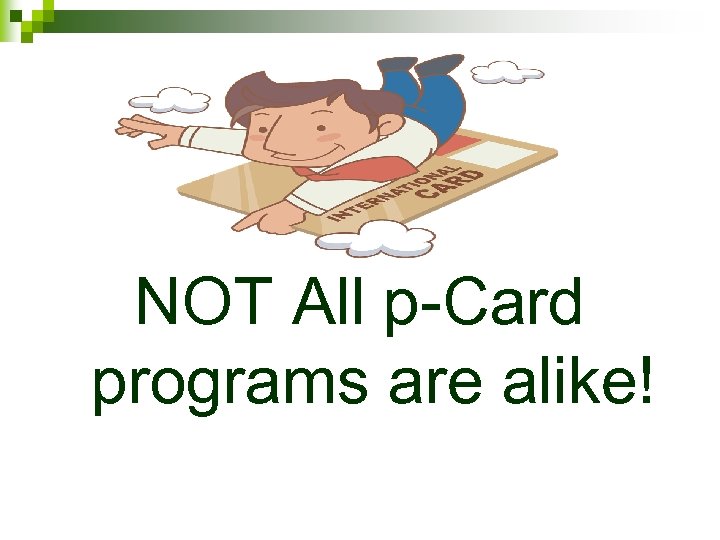 INTERNATIONAL CARD

NOT All p-Card programs are alike!